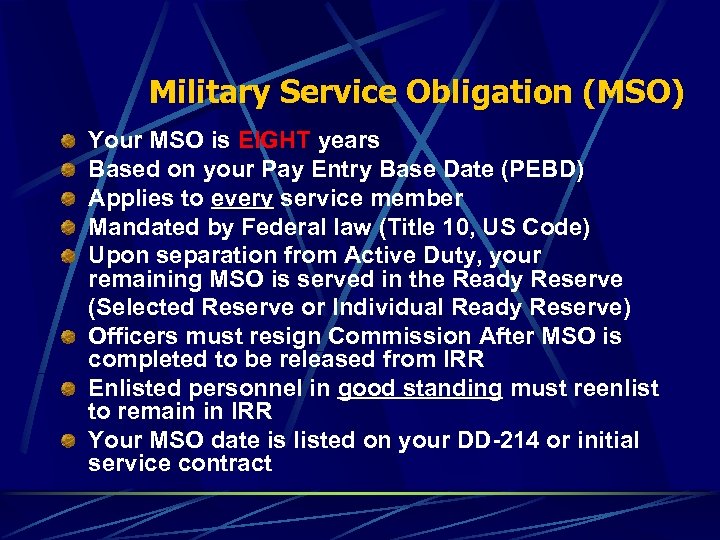 Military Service Obligation (MSO)

Your MSO is EIGHT years
Based on your Pay Entry Base Date (PEBD)
Applies to every service member
Mandated by Federal law (Title 10, US Code)
Upon separation from Active Duty, your remaining MSO is served in the Ready Reserve (Selected Reserve or Individual Ready Reserve)
Officers must resign Commission After MSO is completed to be released from IRR
Enlisted personnel in good standing must reenlist to remain in IRR
Your MSO date is listed on your DD-214 or initial service contract